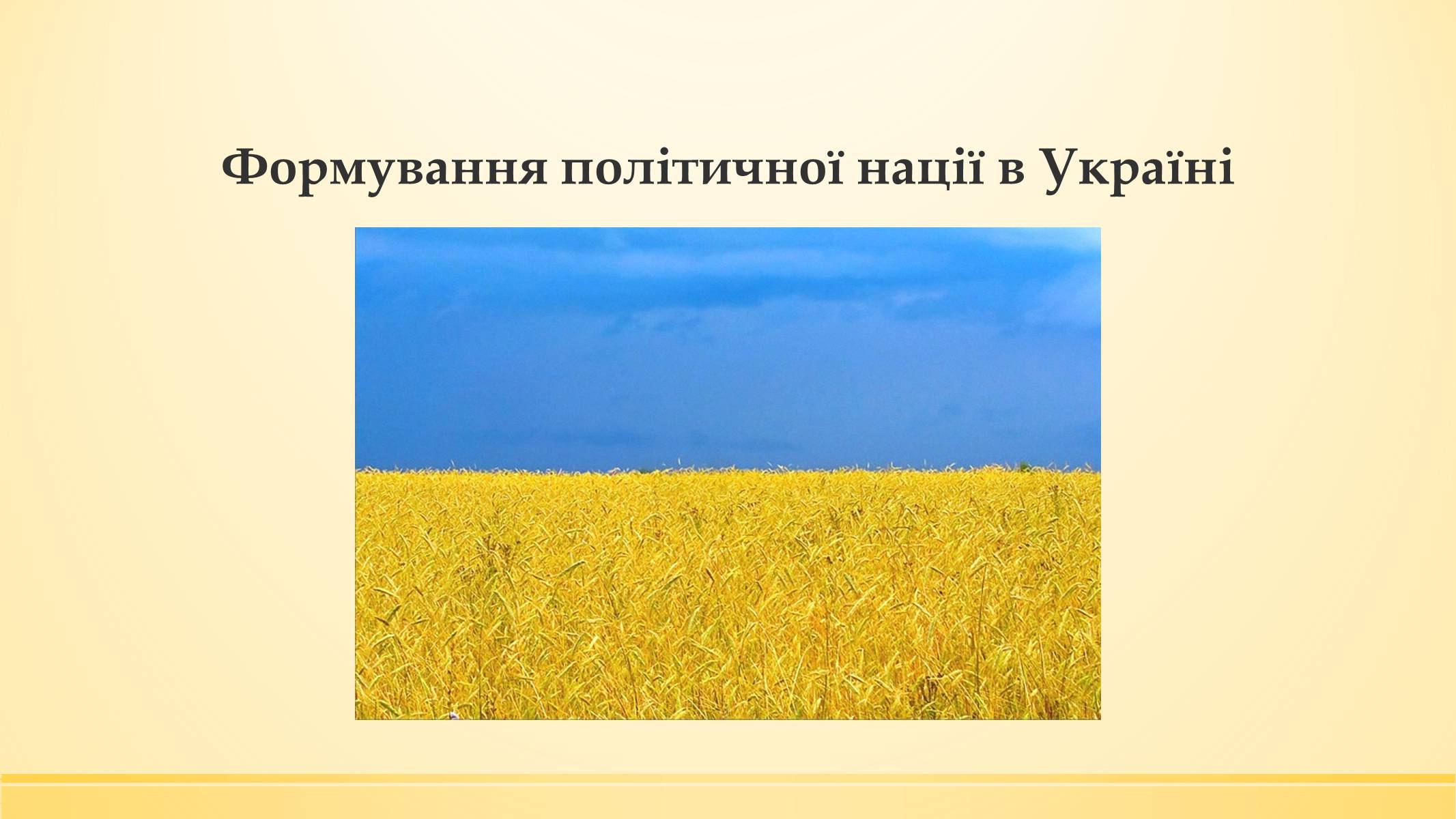 Формування політичної нації в Україні